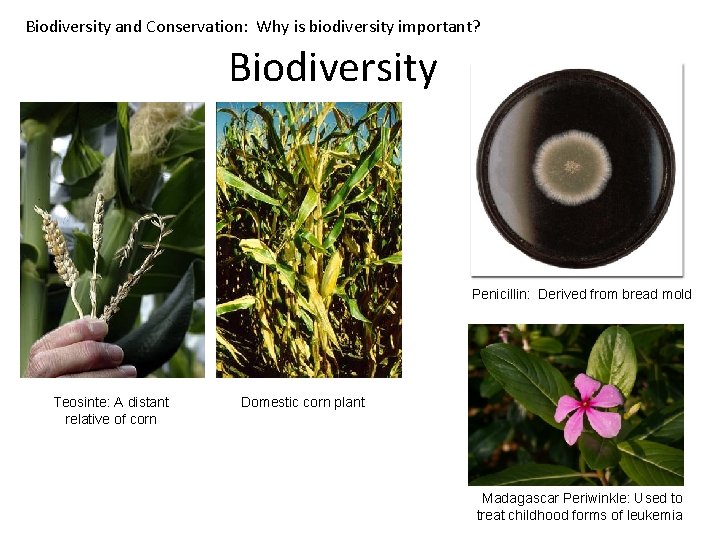 Biodiversity and Conservation: Why is biodiversity important?

Biodiversity

Teosinte: A distant relative of corn

Domestic corn plant

Penicillin: Derived from bread mold

Madagascar Periwinkle: Used to treat childhood forms of leukemia